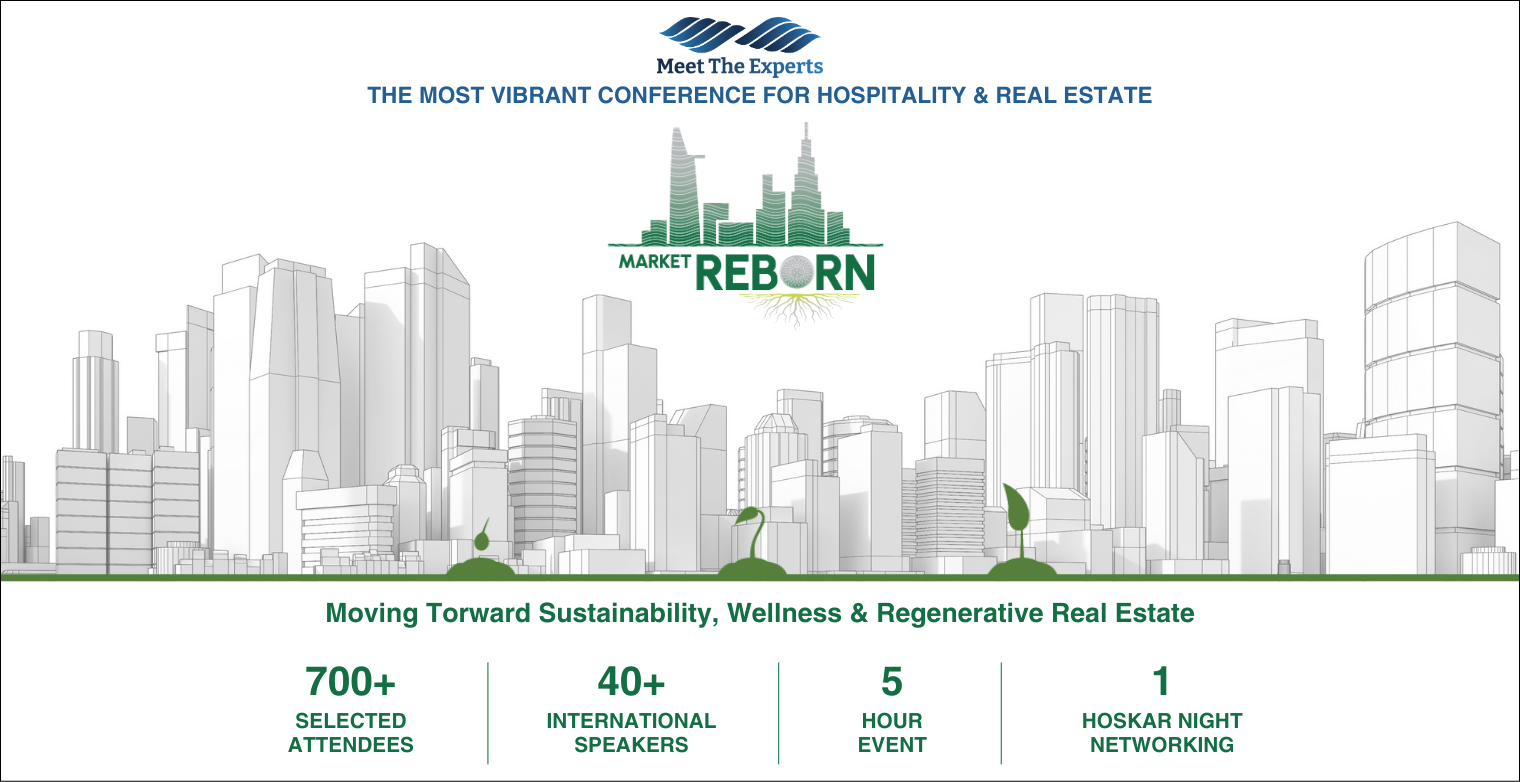 Meet The Experts
THE MOST VIBRANT CONFERENCE FOR HOSPITALITY & REAL ESTATE

MARKET REBORN

Moving Torward Sustainability, Wellness & Regenerative Real Estate

700+
SELECTED ATTENDEES

40+
INTERNATIONAL SPEAKERS

5
HOUR EVENT

1
HOSKAR NIGHT NETWORKING